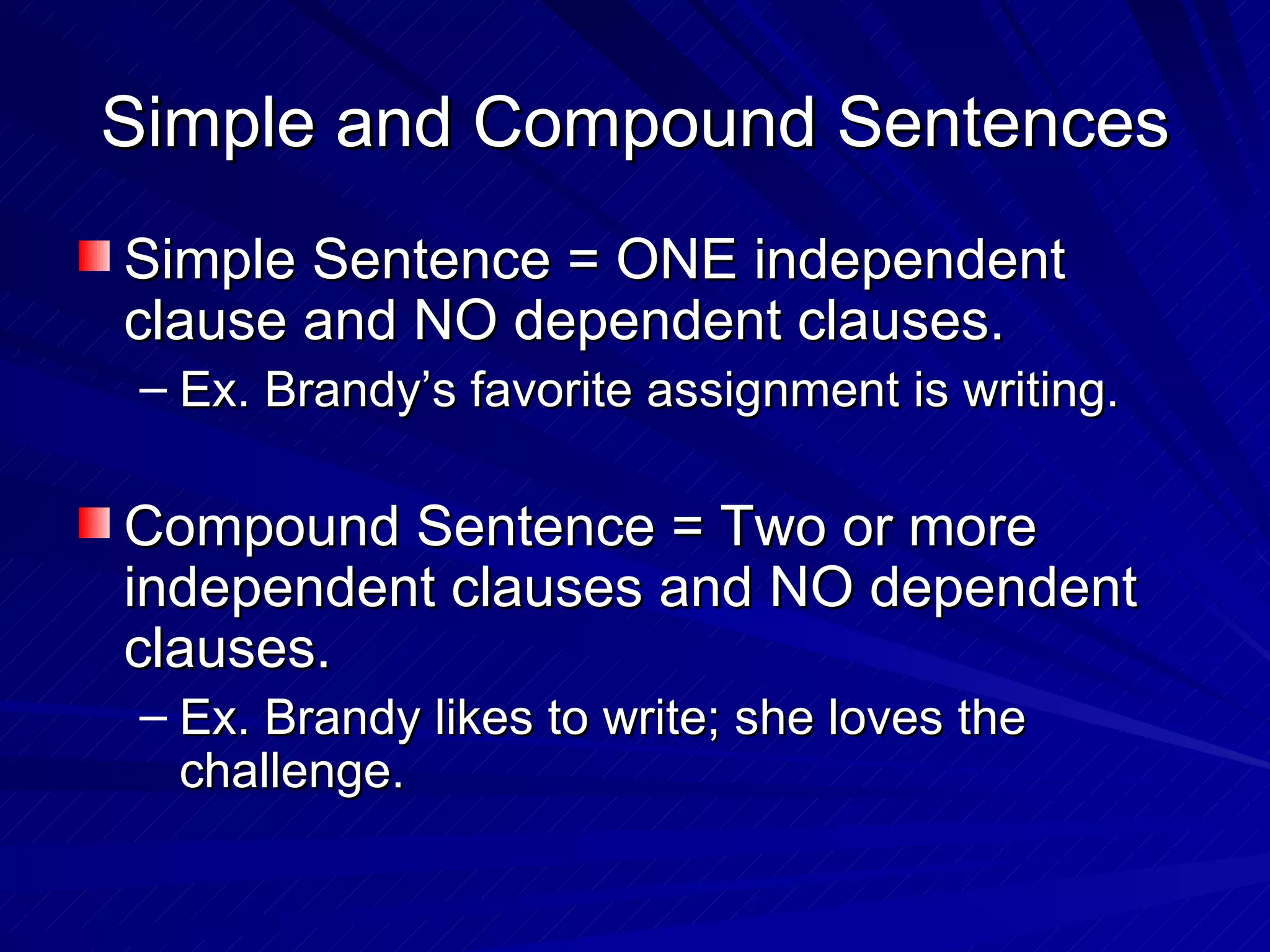 Simple and Compound Sentences

Simple Sentence = ONE independent clause and NO dependent clauses.

– Ex. Brandy’s favorite assignment is writing.

Compound Sentence = Two or more independent clauses and NO dependent clauses.

– Ex. Brandy likes to write; she loves the challenge.